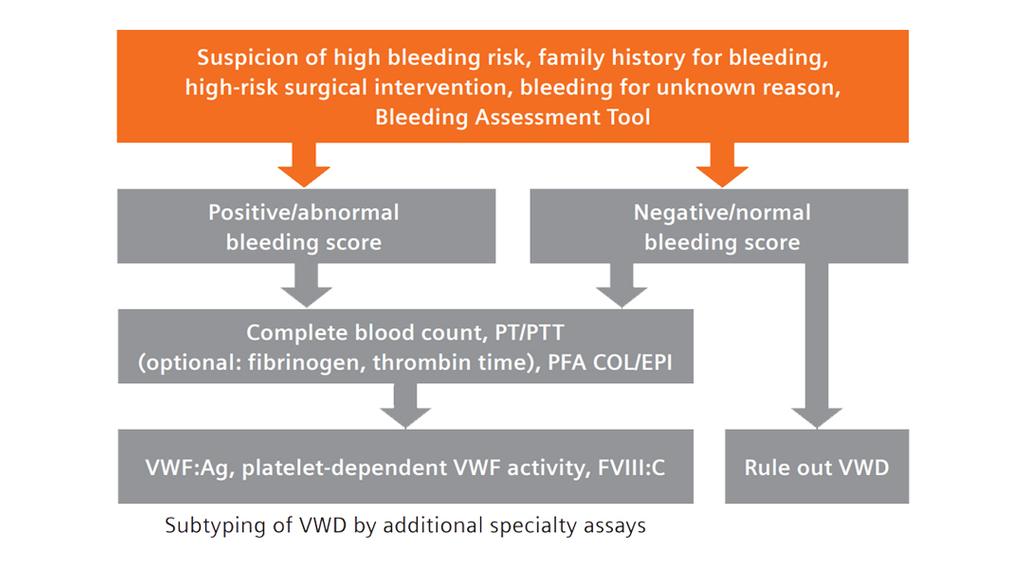 Suspicion of high bleeding risk, family history for bleeding, high-risk surgical intervention, bleeding for unknown reason, Bleeding Assessment Tool

Positive/abnormal bleeding score

Negative/normal bleeding score

Complete blood count, PT/PTT (optional: fibrinogen, thrombin time), PFA COL/EPI

VWF:Ag, platelet-dependent VWF activity, FVIII:C

Rule out VWD

Subtyping of VWD by additional specialty assays